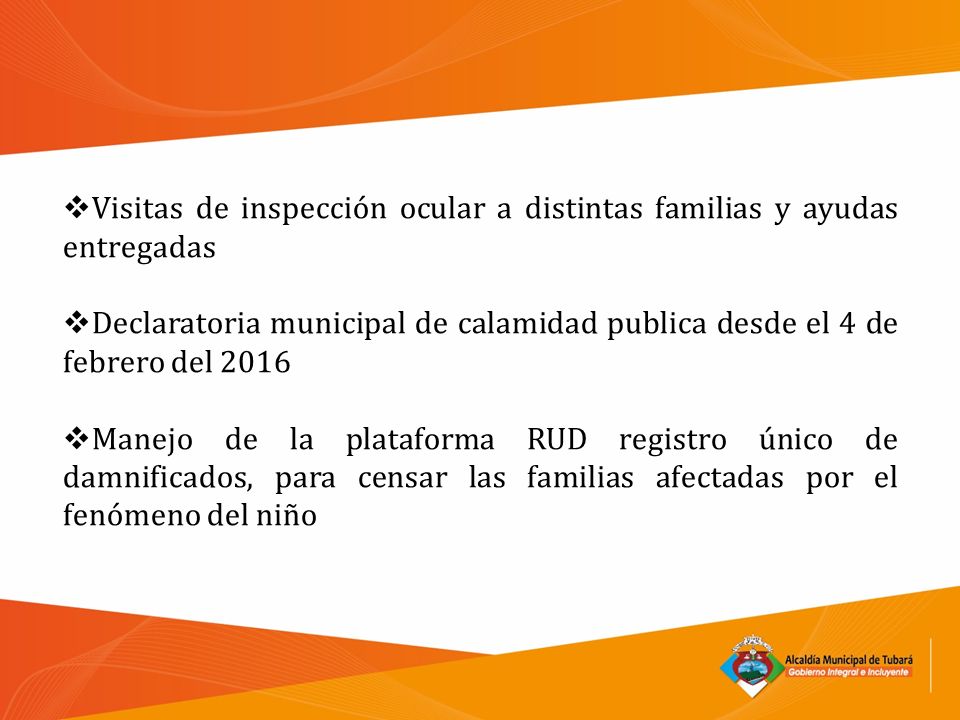 ❖Visitas de inspección ocular a distintas familias y ayudas entregadas

❖Declaratoria municipal de calamidad publica desde el 4 de febrero del 2016

❖Manejo de la plataforma RUD registro único de damnificados, para censar las familias afectadas por el fenómeno del niño

Alcaldía Municipal de Tubará
Gobierno Integral e Incluyente